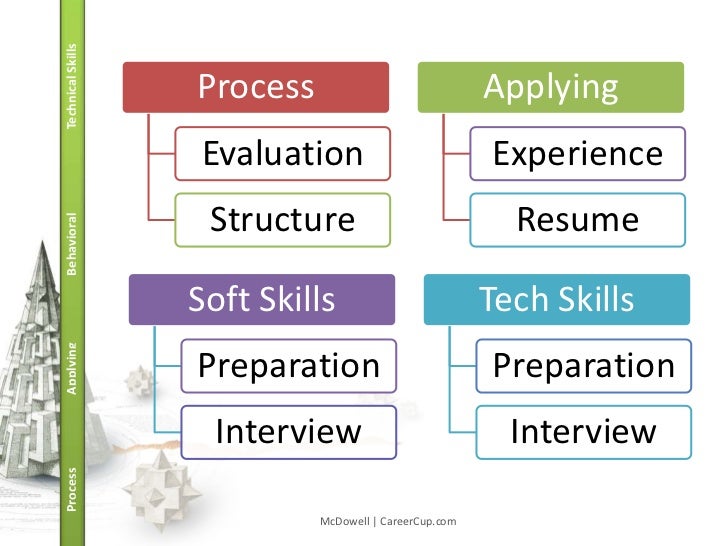 Technical Skills

Behavioral

Applying

Process

Process

Evaluation

Structure

Applying

Experience

Resume

Soft Skills

Preparation

Interview

Tech Skills

Preparation

Interview

McDowell | CareerCup.com